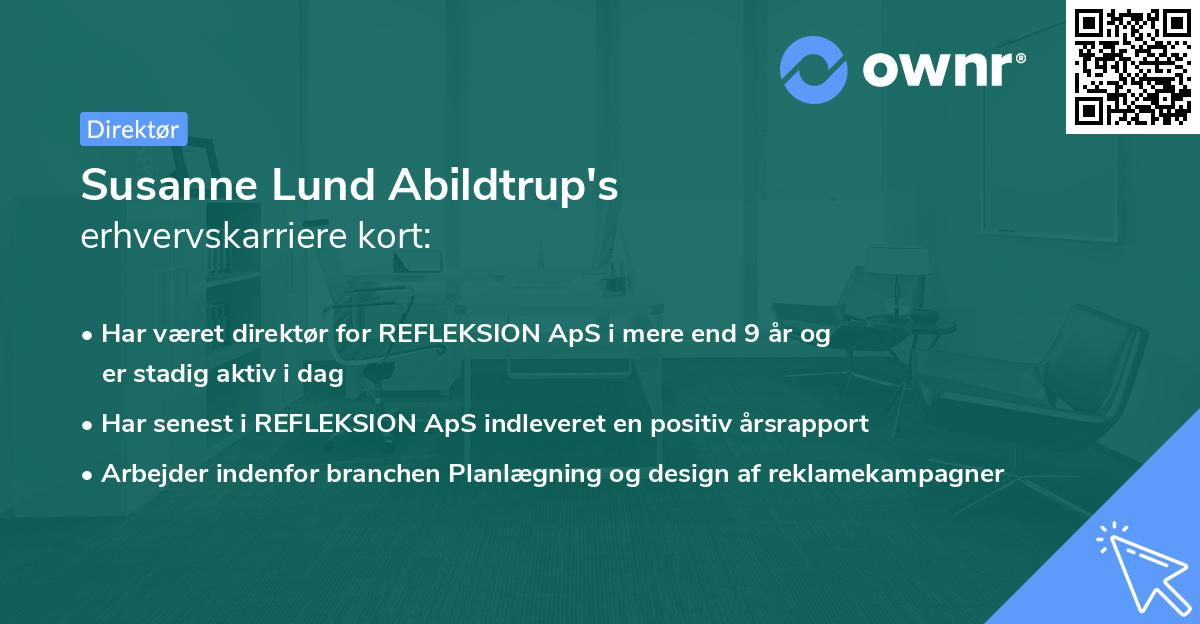 ownr®

Direktør

Susanne Lund Abildtrup's
erhvervskarriere kort:

• Har været direktør for REFLEKSION ApS i mere end 9 år og er stadig aktiv i dag
• Har senest i REFLEKSION ApS indleveret en positiv årsrapport
• Arbejder indenfor branchen Planlægning og design af reklamekampagner